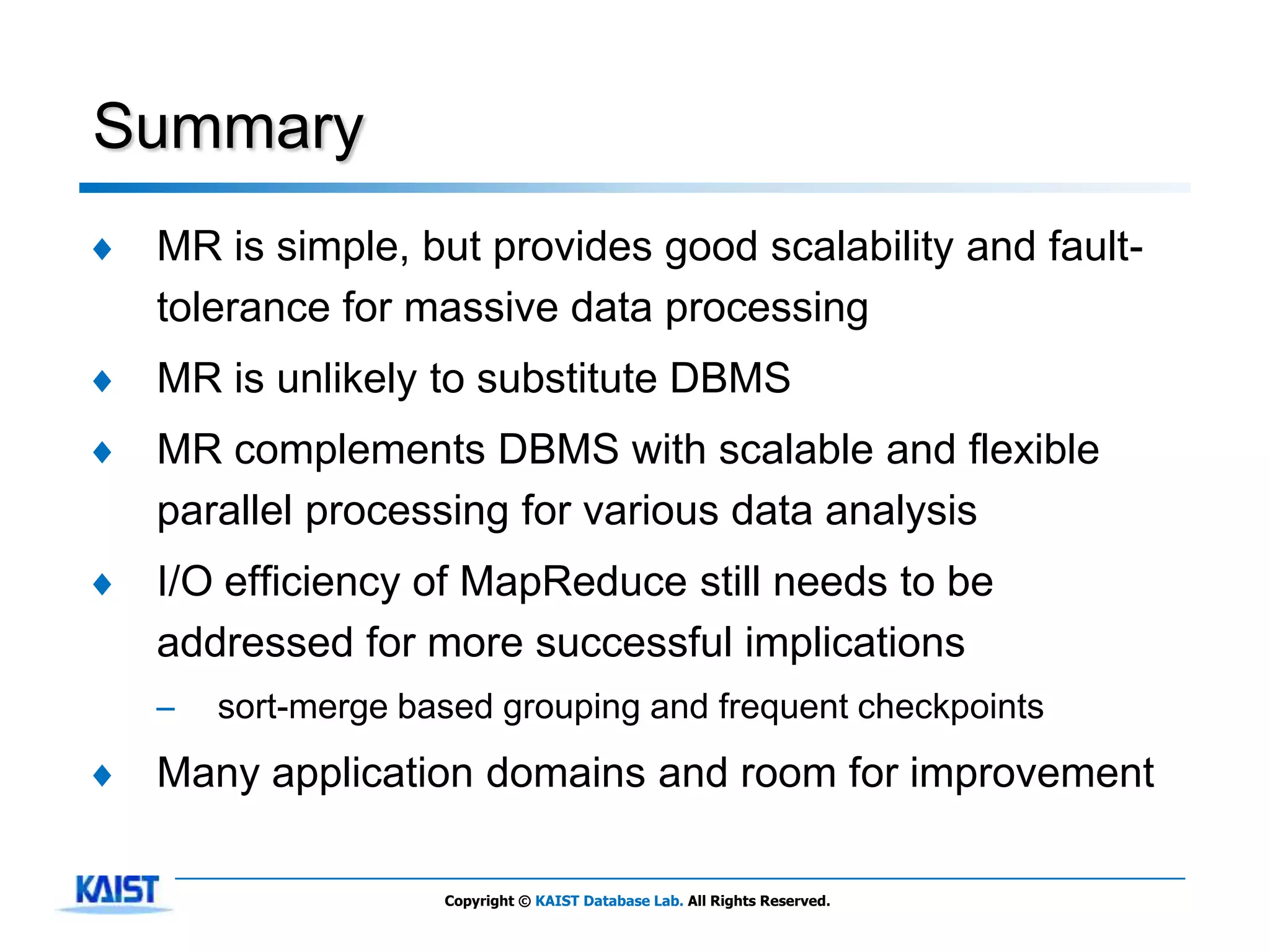 Summary

♦ MR is simple, but provides good scalability and fault-tolerance for massive data processing

♦ MR is unlikely to substitute DBMS

♦ MR complements DBMS with scalable and flexible parallel processing for various data analysis

♦ I/O efficiency of MapReduce still needs to be addressed for more successful implications

– sort-merge based grouping and frequent checkpoints

♦ Many application domains and room for improvement

KAIST

Copyright © KAIST Database Lab. All Rights Reserved.